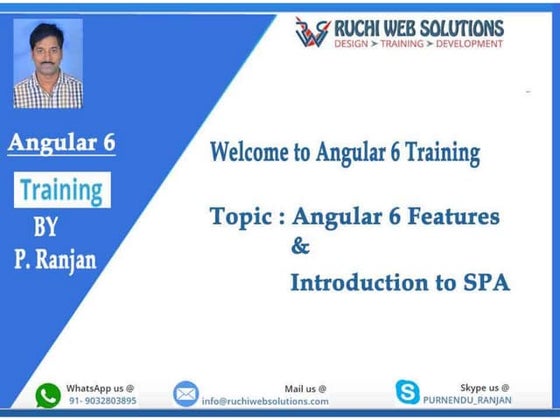 RUCHI WEB SOLUTIONS
DESIGN > TRAINING > DEVELOPMENT

Angular 6

Training

BY
P. Ranjan

Welcome to Angular 6 Training

Topic : Angular 6 Features
&
Introduction to SPA

WhatsApp us @
91- 9032803895

Mail us @
info@ruchiwebsolutions.com

Skype us @
PURNENDU_RANJAN